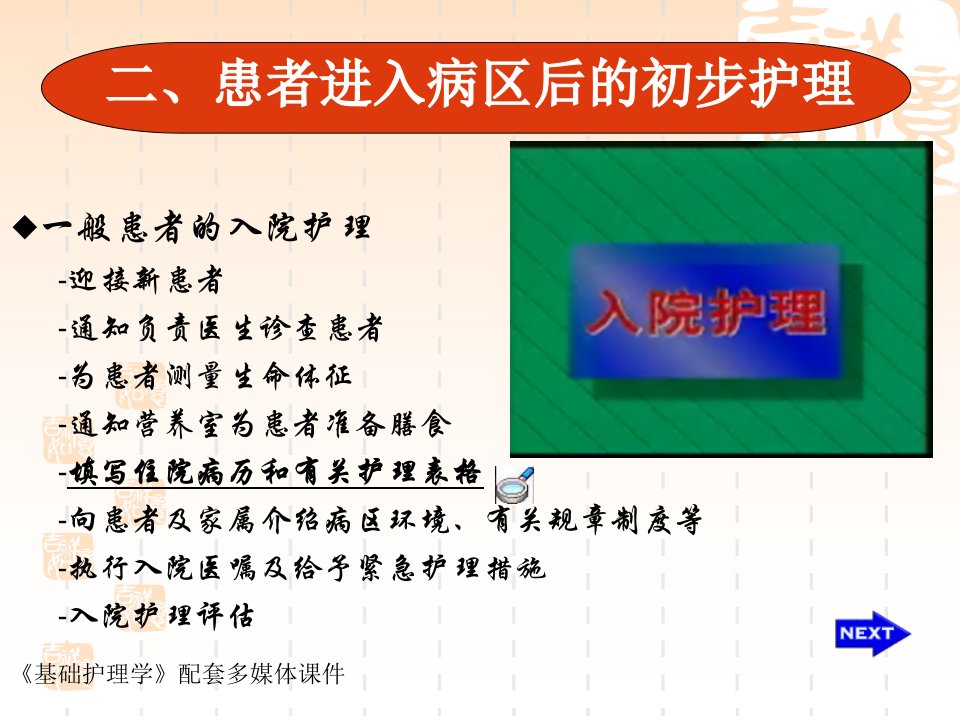 二、患者进入病区后的初步护理

入院护理

◆一般患者的入院护理

-迎接新患者

-通知负责医生诊查患者

-为患者测量生命体征

-通知营养室为患者准备膳食

-填写住院病历和有关护理表格

-向患者及家属介绍病区环境、有关规章制度等

-执行入院医嘱及给予紧急护理措施

-入院护理评估

NEXT

《基础护理学》配套多媒体课件